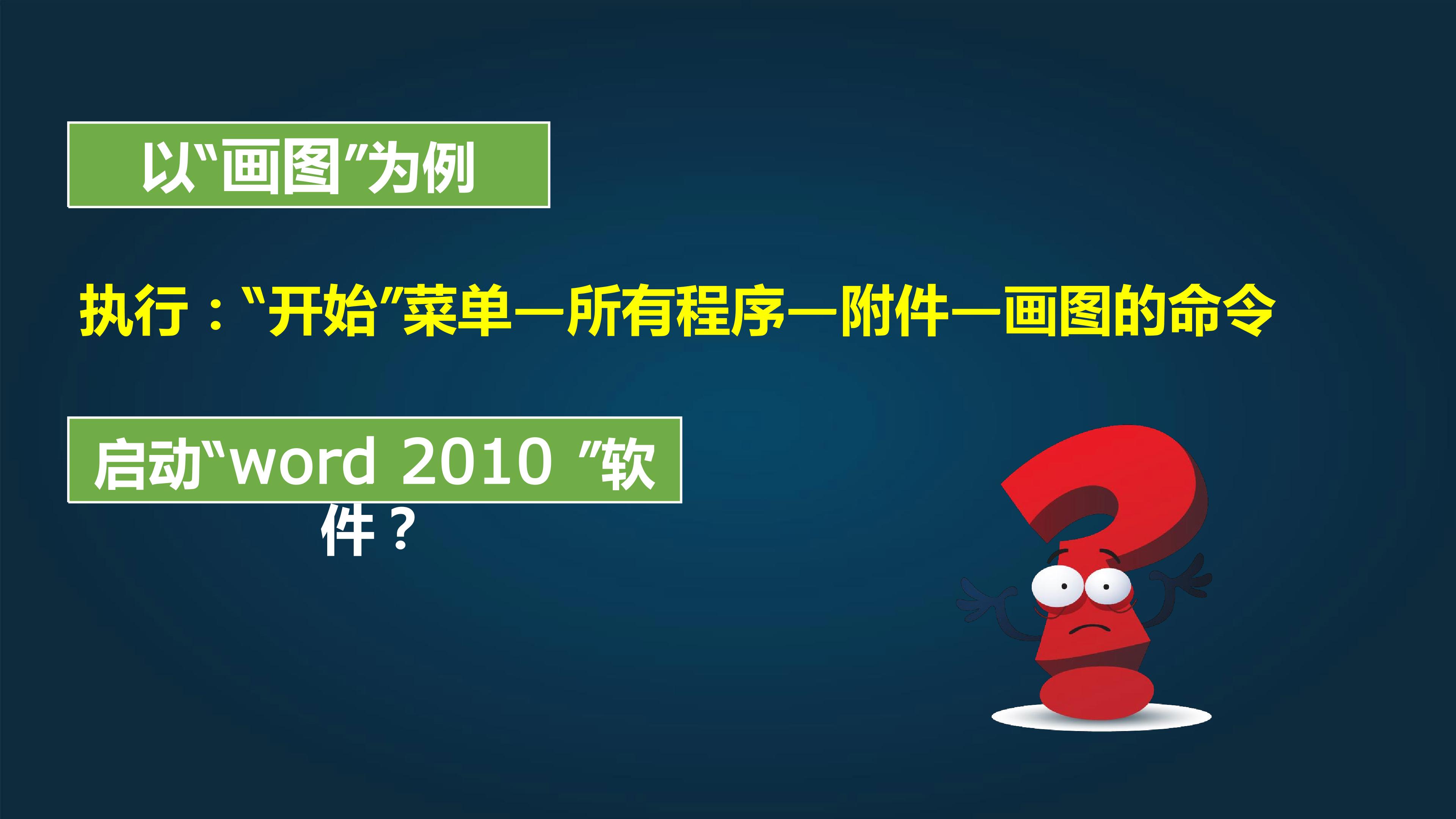 以“画图”为例

执行：“开始”菜单—所有程序—附件—画图的命令

启动“word 2010 ”软件？